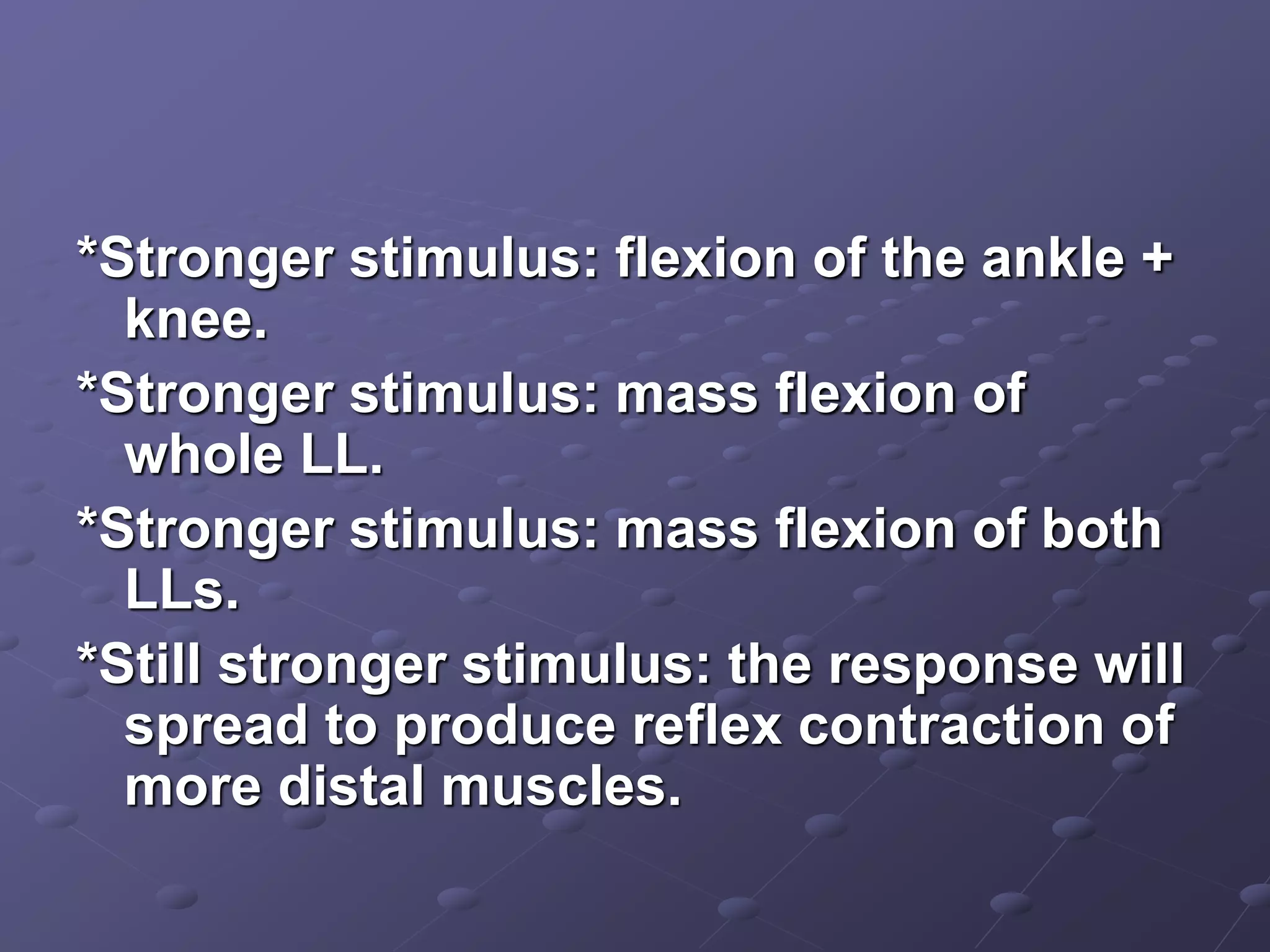 *Stronger stimulus: flexion of the ankle + knee.

*Stronger stimulus: mass flexion of whole LL.

*Stronger stimulus: mass flexion of both LLs.

*Still stronger stimulus: the response will spread to produce reflex contraction of more distal muscles.